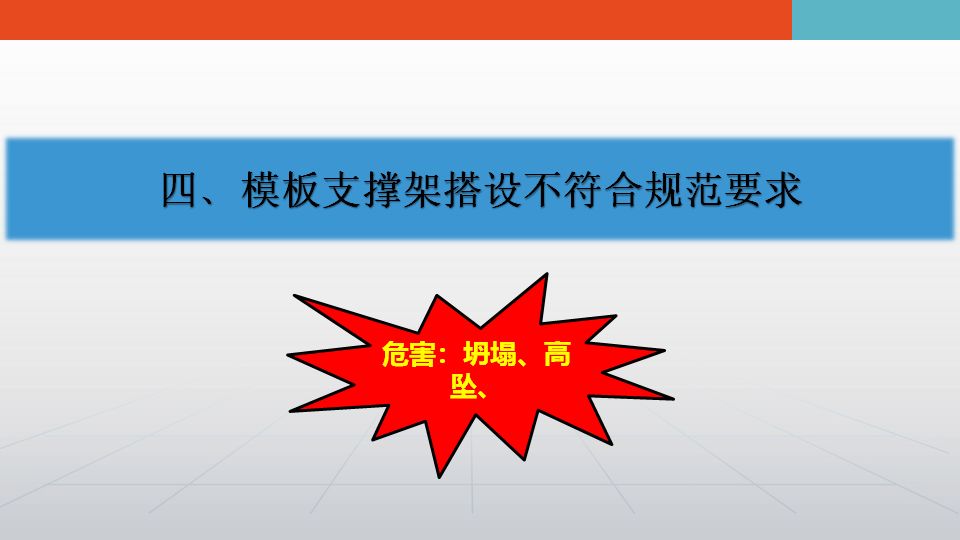 四、模板支撑架搭设不符合规范要求

危害：坍塌、高坠、